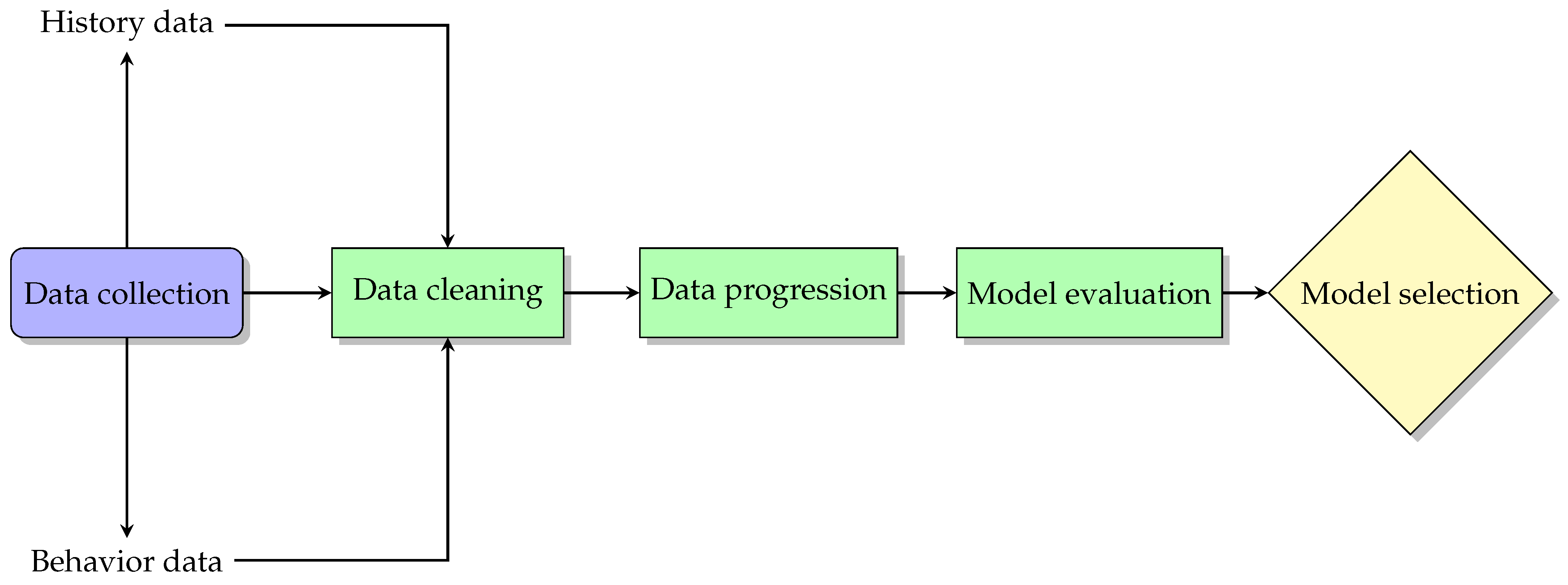 History data

Data collection

Data cleaning

Data progression

Model evaluation

Model selection

Behavior data